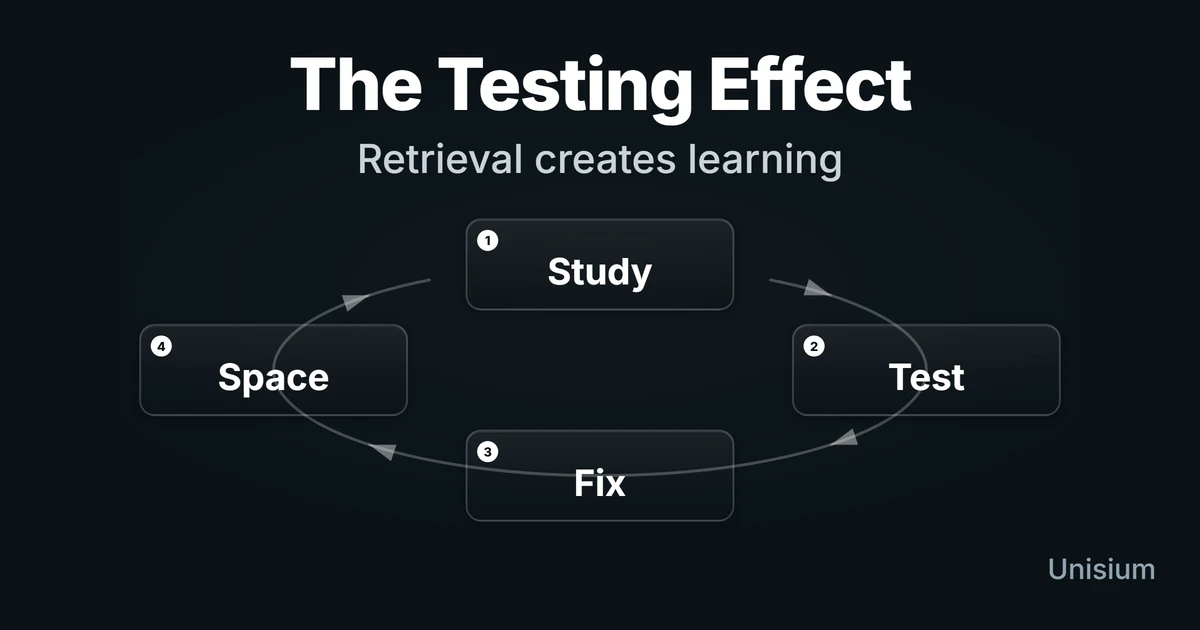 The Testing Effect

Retrieval creates learning

1 Study

2 Test

3 Fix

4 Space

Unisium